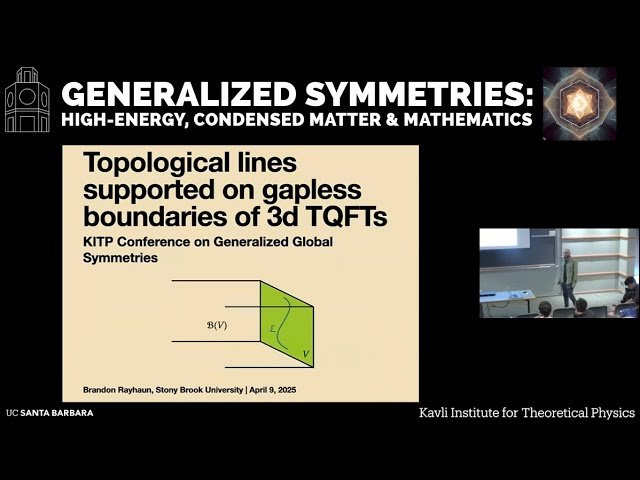 GENERALIZED SYMMETRIES:
HIGH-ENERGY, CONDENSED MATTER & MATHEMATICS

Topological lines supported on gapless boundaries of 3d TQFTs

KITP Conference on Generalized Global Symmetries

$\mathcal{B}(V)$

$\mathcal{L}$

$V$

Brandon Rayhaun, Stony Brook University | April 9, 2025

UC SANTA BARBARA

Kavli Institute for Theoretical Physics